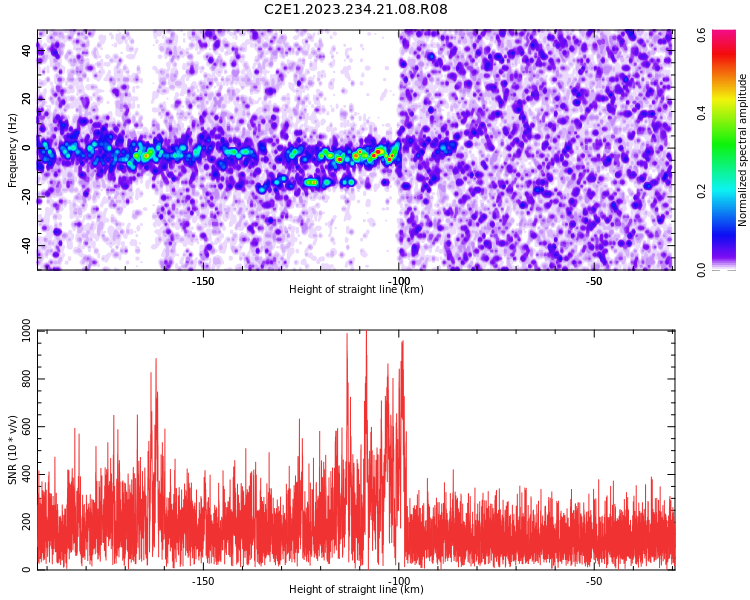 C2E1.2023.234.21.08.R08

Frequency (Hz)
40
20
0
-20
-40
-150
-100
-50
Height of straight line (km)

Normalized spectral amplitude
0.0
0.2
0.4
0.6

SNR (10 * v/v)
1000
800
600
400
200
0
-150
-100
-50
Height of straight line (km)